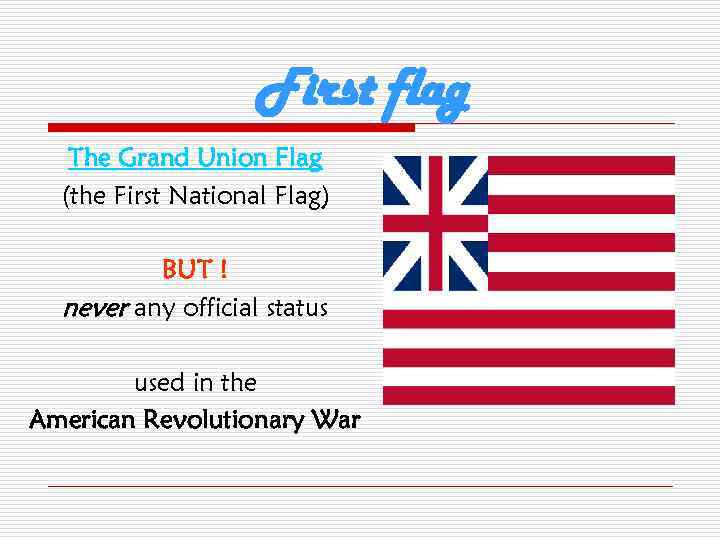 First flag

The Grand Union Flag
(the First National Flag)

BUT !
never any official status

used in the
American Revolutionary War